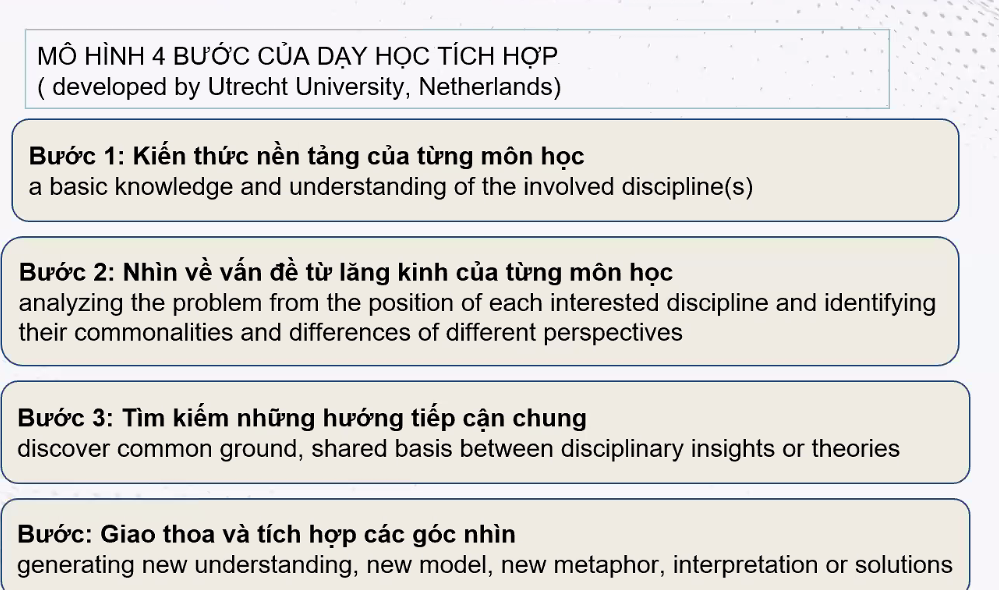 MÔ HÌNH 4 BƯỚC CỦA DẠY HỌC TÍCH HỢP
( developed by Utrecht University, Netherlands)

Bước 1: Kiến thức nền tảng của từng môn học
a basic knowledge and understanding of the involved discipline(s)

Bước 2: Nhìn về vấn đề từ lăng kinh của từng môn học
analyzing the problem from the position of each interested discipline and identifying their commonalities and differences of different perspectives

Bước 3: Tìm kiếm những hướng tiếp cận chung
discover common ground, shared basis between disciplinary insights or theories

Bước: Giao thoa và tích hợp các góc nhìn
generating new understanding, new model, new metaphor, interpretation or solutions